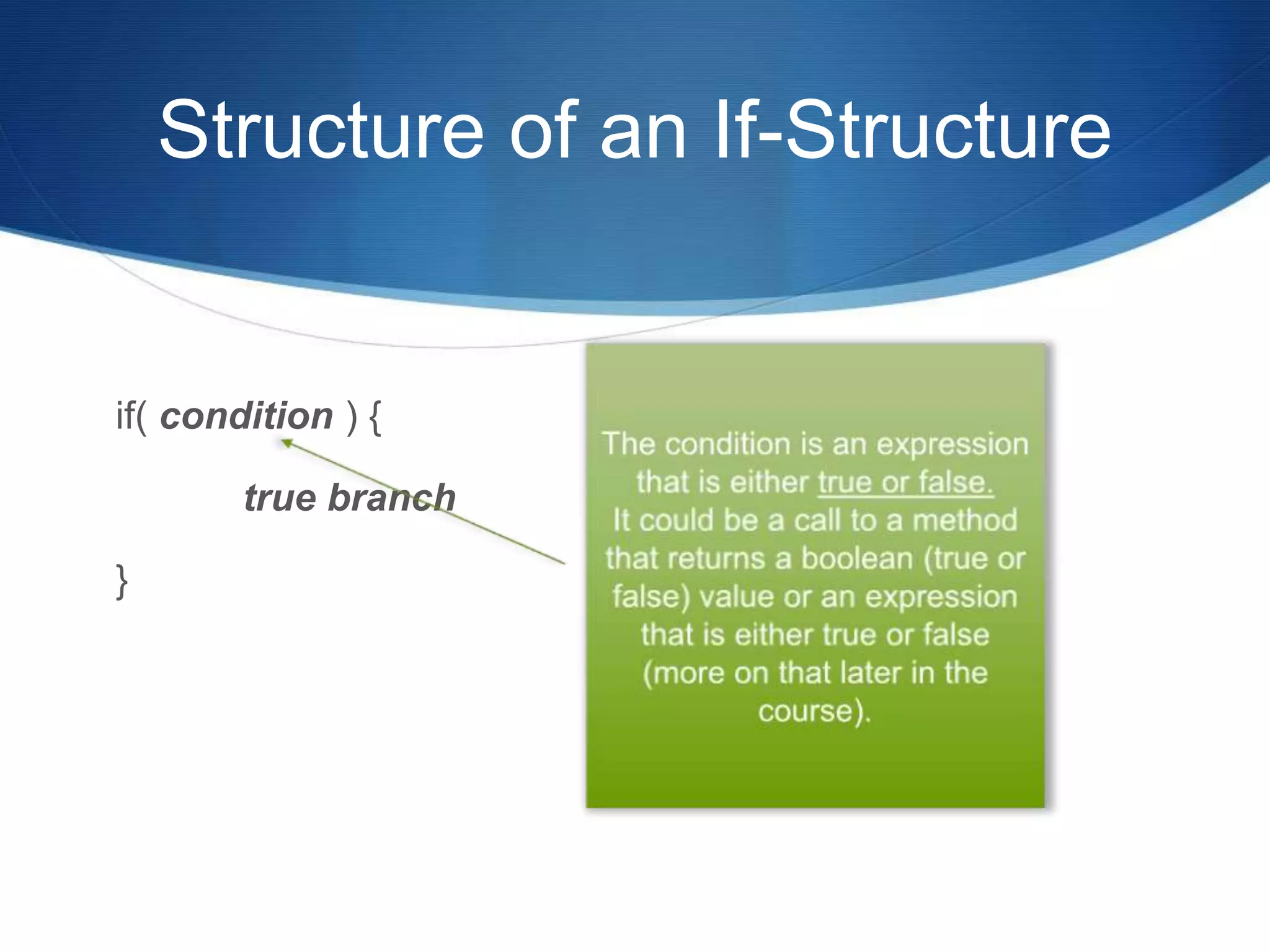 Structure of an If-Structure

if( condition ) {

true branch

}

The condition is an expression that is either true or false.
It could be a call to a method that returns a boolean (true or false) value or an expression that is either true or false (more on that later in the course).